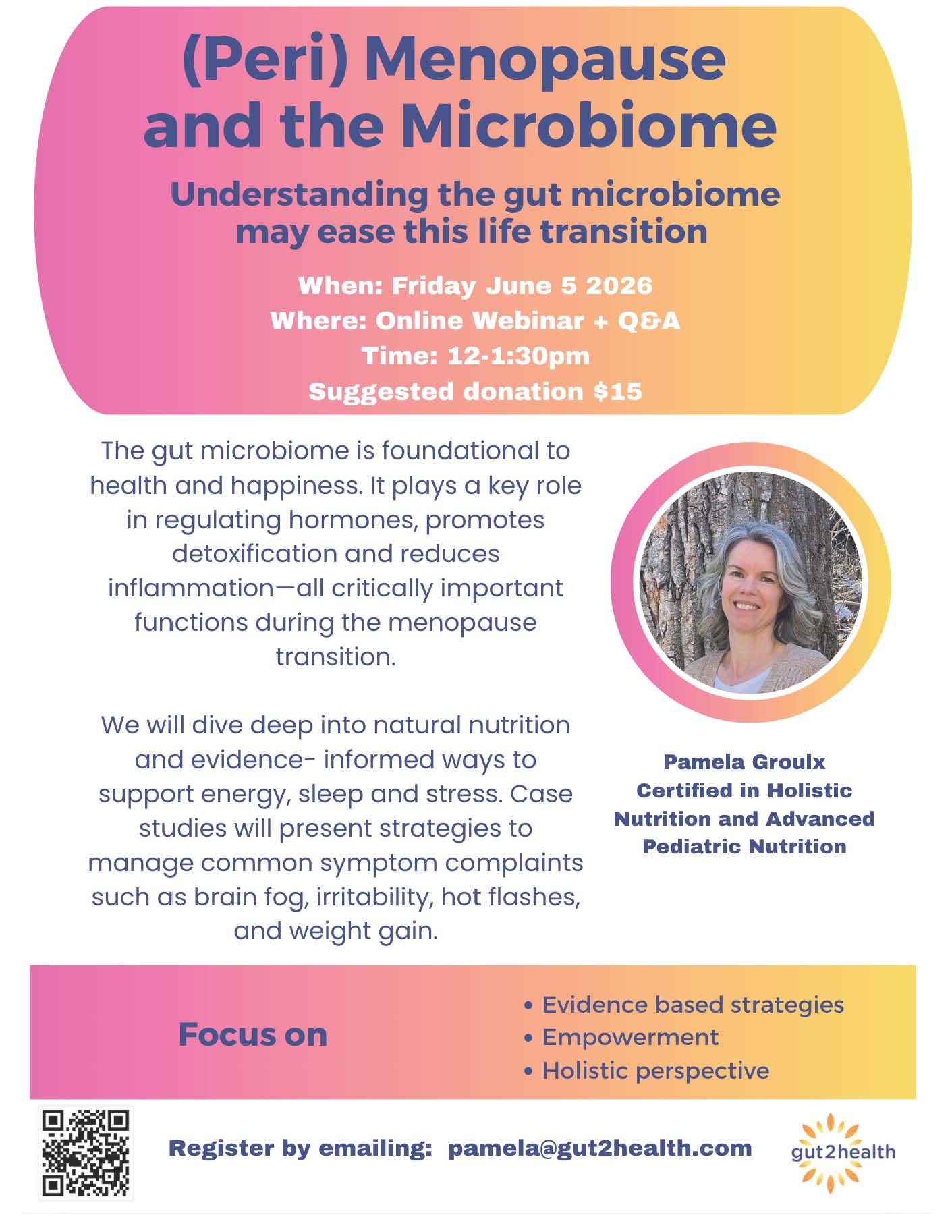 (Peri) Menopause and the Microbiome

Understanding the gut microbiome may ease this life transition

When: Friday June 5 2026
Where: Online Webinar + Q&A
Time: 12-1:30pm
Suggested donation $15

The gut microbiome is foundational to health and happiness. It plays a key role in regulating hormones, promotes detoxification and reduces inflammation—all critically important functions during the menopause transition.

We will dive deep into natural nutrition and evidence- informed ways to support energy, sleep and stress. Case studies will present strategies to manage common symptom complaints such as brain fog, irritability, hot flashes, and weight gain.

Pamela Groulx
Certified in Holistic Nutrition and Advanced Pediatric Nutrition

Focus on

• Evidence based strategies
• Empowerment
• Holistic perspective

Register by emailing: pamela@gut2health.com

gut2health